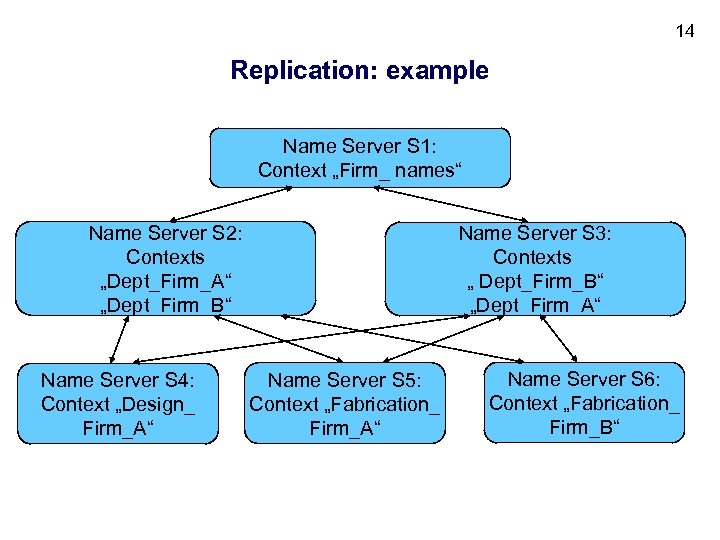 14

Replication: example

Name Server S1:
Context „Firm_ names“

Name Server S2:
Contexts
„Dept_Firm_A“
„Dept_Firm_B“

Name Server S3:
Contexts
„ Dept_Firm_B“
„Dept_Firm_A“

Name Server S4:
Context „Design_ Firm_A“

Name Server S5:
Context „Fabrication_ Firm_A“

Name Server S6:
Context „Fabrication_ Firm_B“